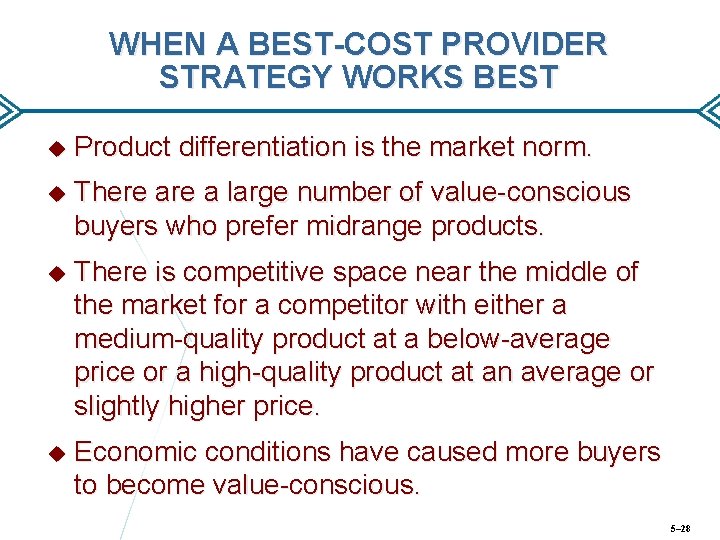 WHEN A BEST-COST PROVIDER STRATEGY WORKS BEST

◆ Product differentiation is the market norm.

◆ There are a large number of value-conscious buyers who prefer midrange products.

◆ There is competitive space near the middle of the market for a competitor with either a medium-quality product at a below-average price or a high-quality product at an average or slightly higher price.

◆ Economic conditions have caused more buyers to become value-conscious.

5–28